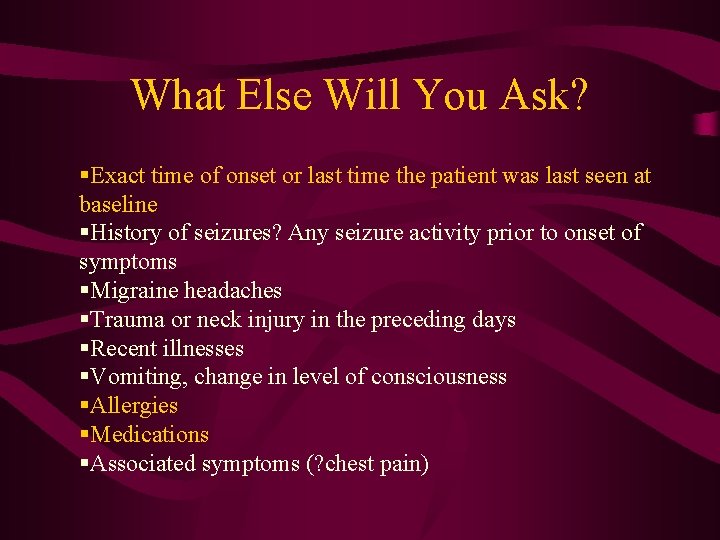 What Else Will You Ask?

▪Exact time of onset or last time the patient was last seen at baseline
▪History of seizures? Any seizure activity prior to onset of symptoms
▪Migraine headaches
▪Trauma or neck injury in the preceding days
▪Recent illnesses
▪Vomiting, change in level of consciousness
▪Allergies
▪Medications
▪Associated symptoms (?chest pain)